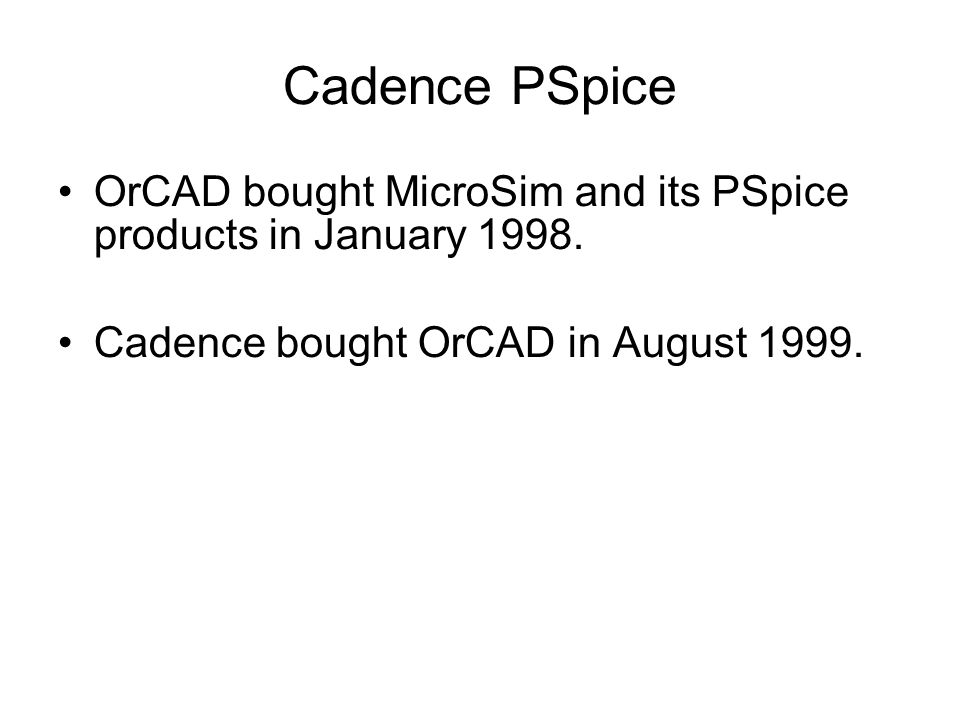 Cadence PSpice

• OrCAD bought MicroSim and its PSpice products in January 1998.

• Cadence bought OrCAD in August 1999.